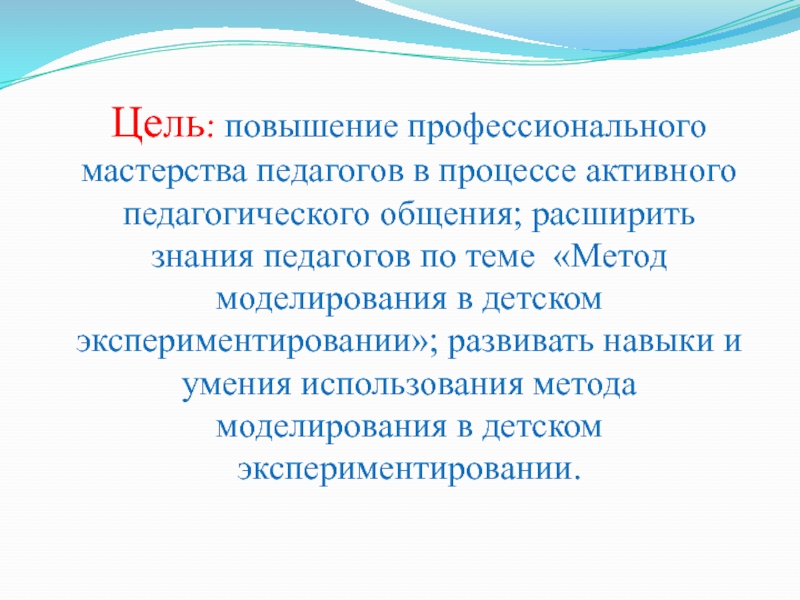 Цель: повышение профессионального мастерства педагогов в процессе активного педагогического общения; расширить знания педагогов по теме «Метод моделирования в детском экспериментировании»; развивать навыки и умения использования метода моделирования в детском экспериментировании.